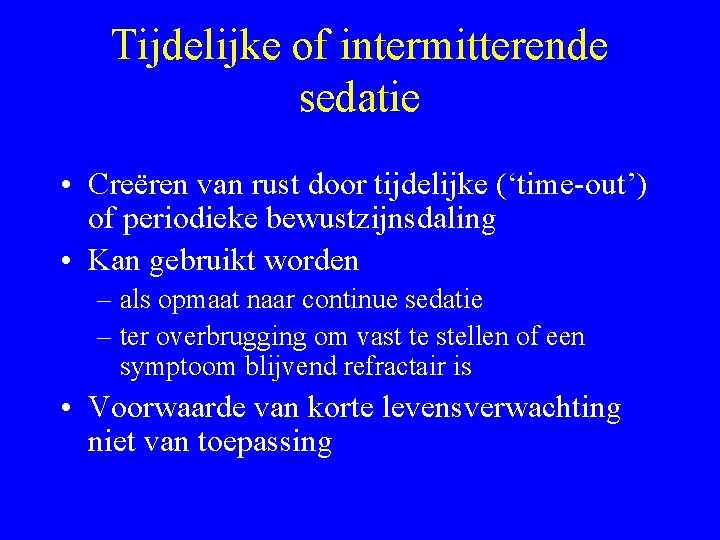 Tijdelijke of intermitterende sedatie

• Creëren van rust door tijdelijke (‘time-out’) of periodieke bewustzijnsdaling
• Kan gebruikt worden
– als opmaat naar continue sedatie
– ter overbrugging om vast te stellen of een symptoom blijvend refractair is
• Voorwaarde van korte levensverwachting niet van toepassing